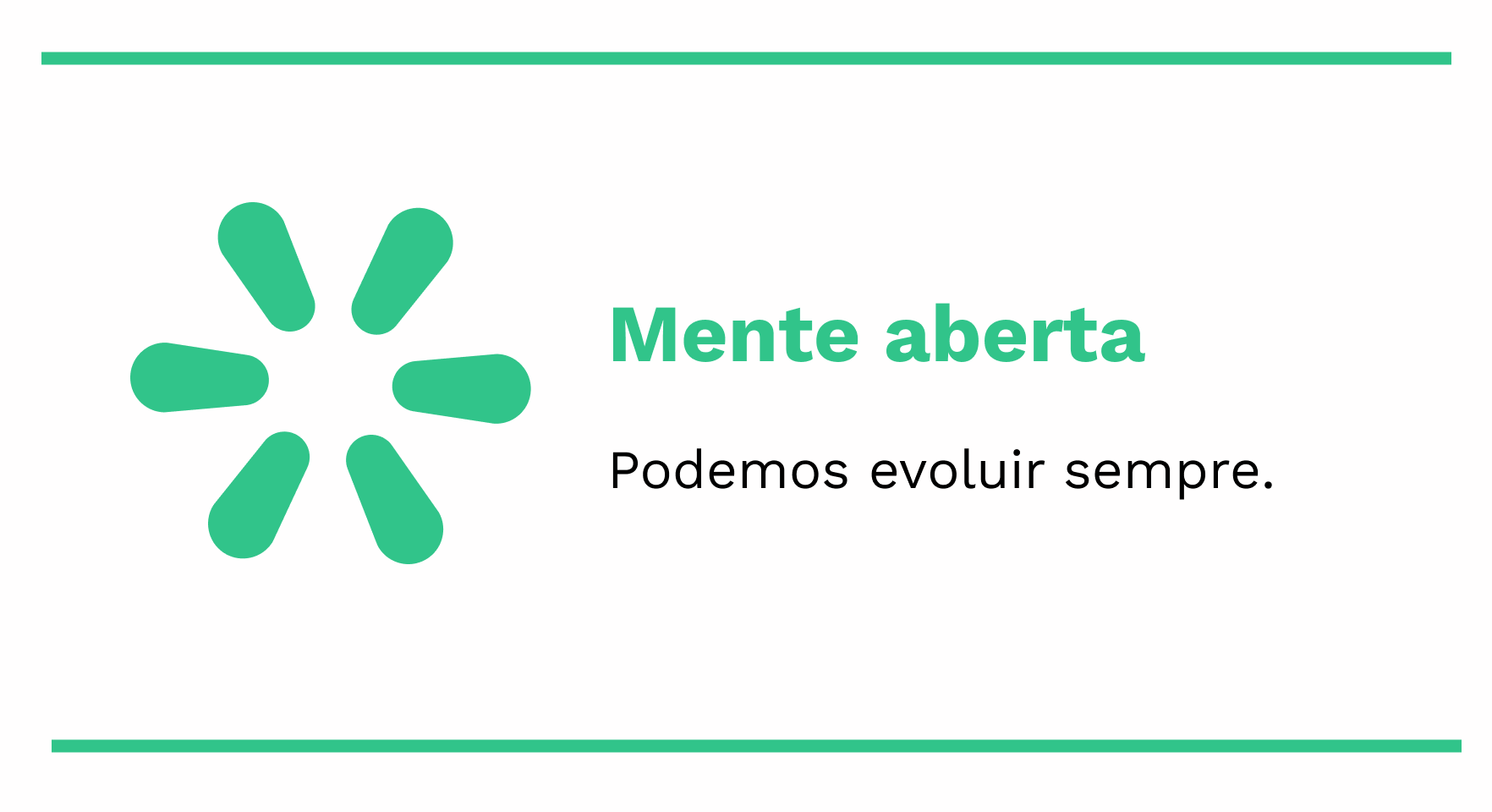 Mente aberta

Podemos evoluir sempre.